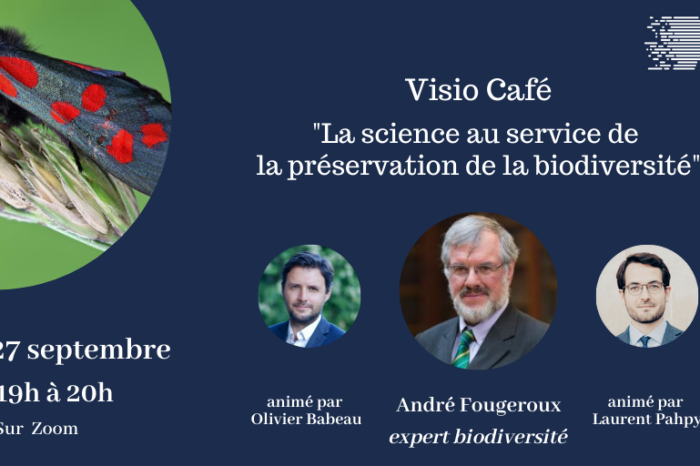 Visio Café

"La science au service de la préservation de la biodiversité"

27 septembre

19h à 20h

Sur Zoom

animé par
Olivier Babeau

André Fougeroux
expert biodiversité

animé par
Laurent Pahpy